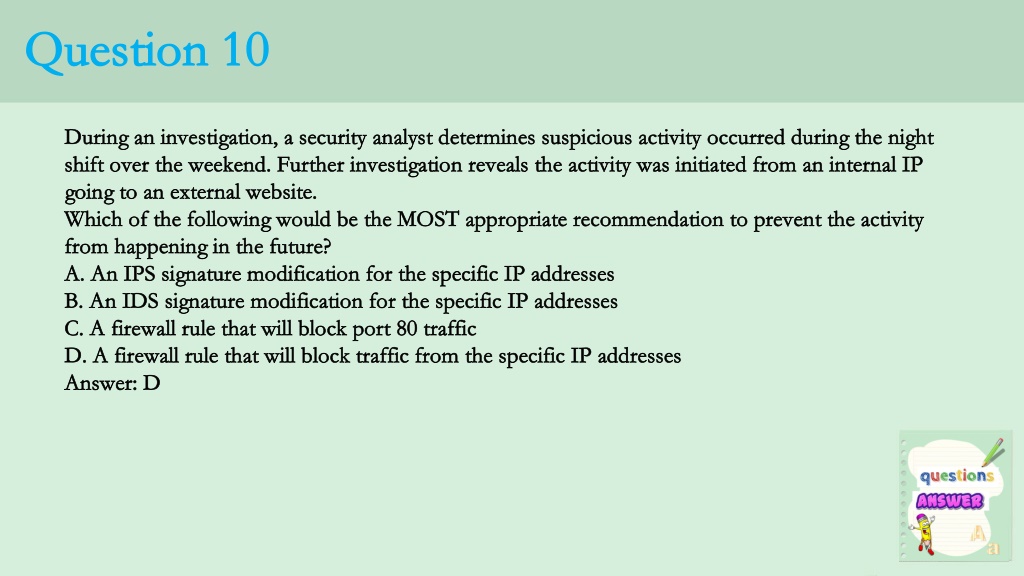 Question 10

During an investigation, a security analyst determines suspicious activity occurred during the night shift over the weekend. Further investigation reveals the activity was initiated from an internal IP going to an external website.
Which of the following would be the MOST appropriate recommendation to prevent the activity from happening in the future?
A. An IPS signature modification for the specific IP addresses
B. An IDS signature modification for the specific IP addresses
C. A firewall rule that will block port 80 traffic
D. A firewall rule that will block traffic from the specific IP addresses
Answer: D

questions
ANSWER
A
a